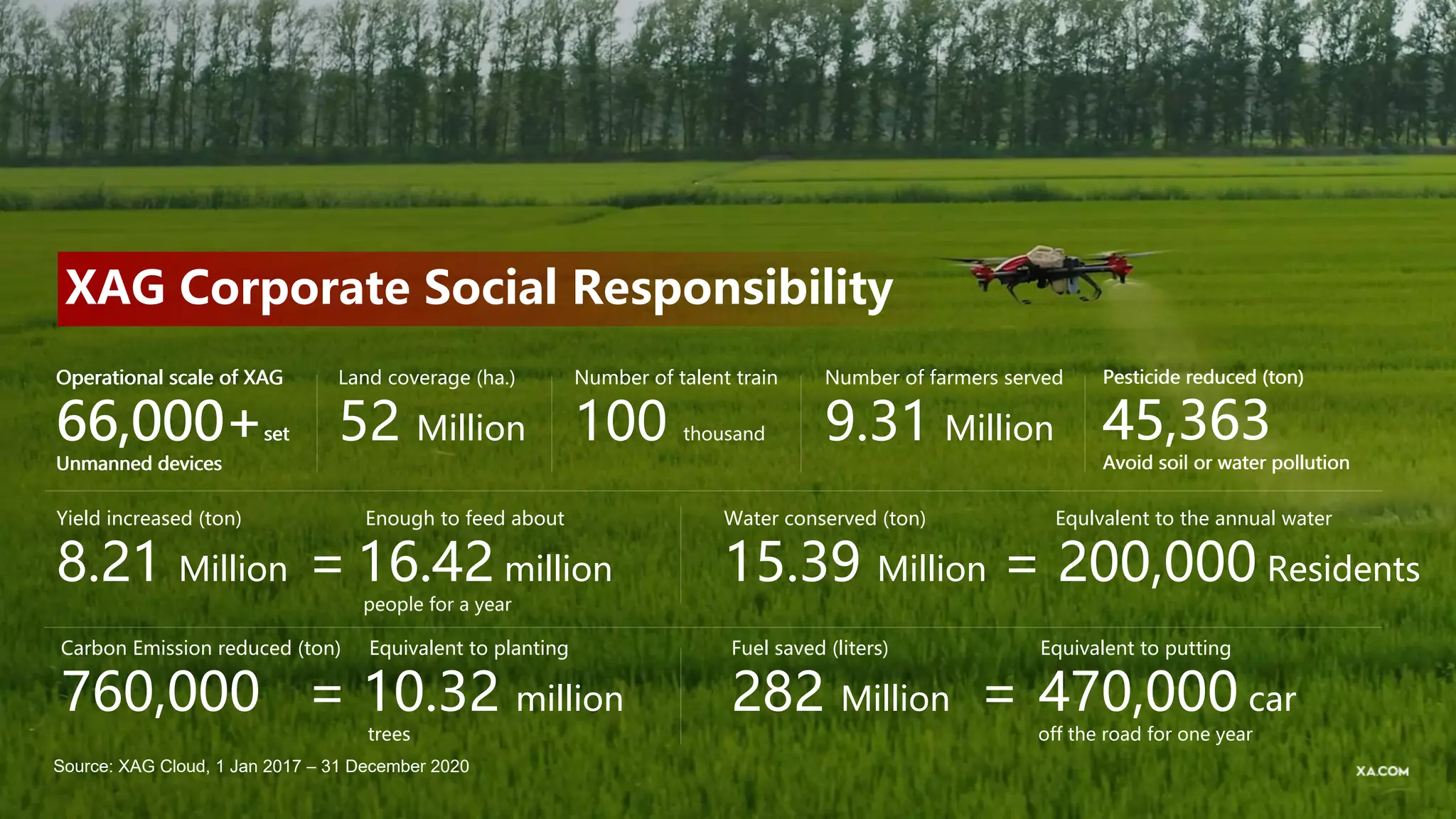 XAG Corporate Social Responsibility

Operational scale of XAG
66,000+ set
Unmanned devices

Land coverage (ha.)
52 Million

Number of talent train
100 thousand

Number of farmers served
9.31 Million

Pesticide reduced (ton)
45,363
Avoid soil or water pollution

Yield increased (ton)
8.21 Million = Enough to feed about 16.42 million people for a year

Water conserved (ton)
15.39 Million = Equlvalent to the annual water 200,000 Residents

Carbon Emission reduced (ton)
760,000 = Equivalent to planting 10.32 million trees

Fuel saved (liters)
282 Million = Equivalent to putting 470,000 car off the road for one year

Source: XAG Cloud, 1 Jan 2017 – 31 December 2020

XA.COM